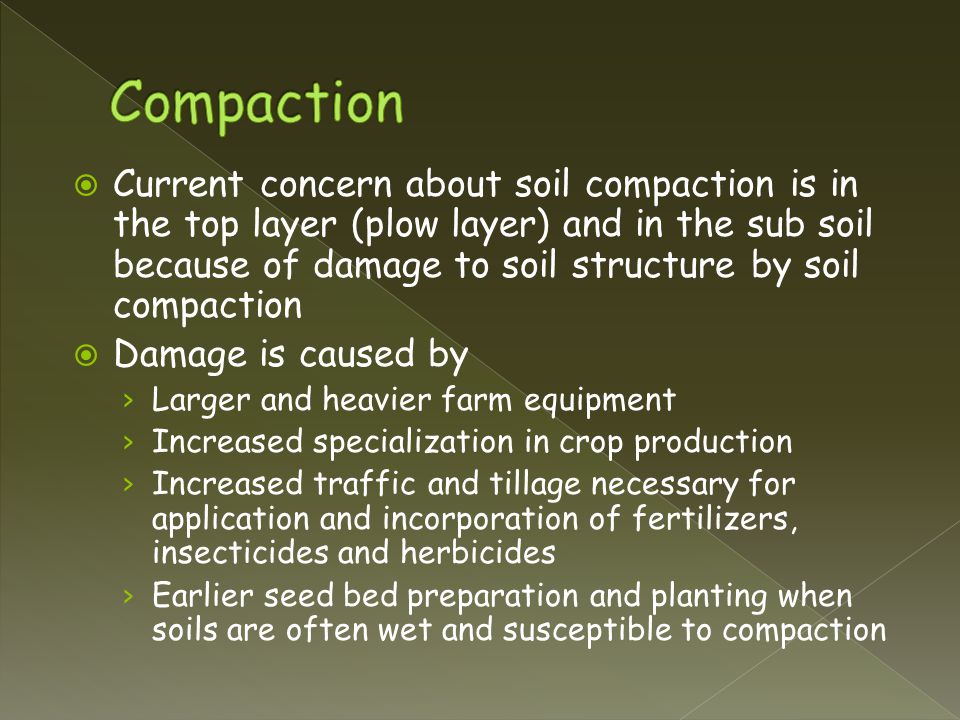 Compaction

Current concern about soil compaction is in the top layer (plow layer) and in the sub soil because of damage to soil structure by soil compaction

Damage is caused by

› Larger and heavier farm equipment
› Increased specialization in crop production
› Increased traffic and tillage necessary for application and incorporation of fertilizers, insecticides and herbicides
› Earlier seed bed preparation and planting when soils are often wet and susceptible to compaction